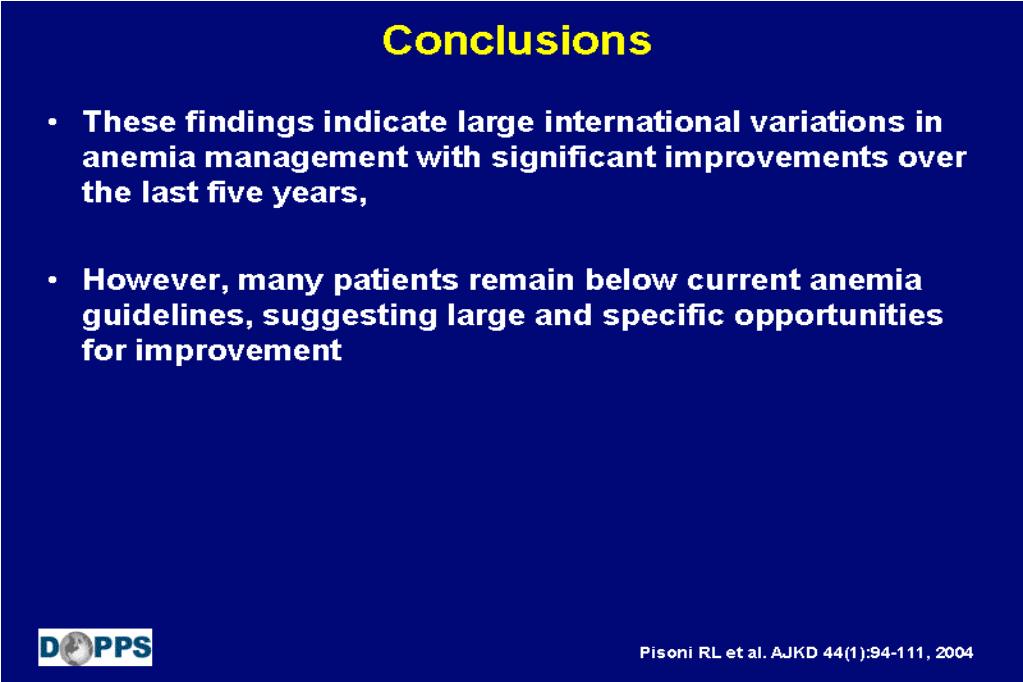 Conclusions

• These findings indicate large international variations in anemia management with significant improvements over the last five years,

• However, many patients remain below current anemia guidelines, suggesting large and specific opportunities for improvement

DOPPS

Pisoni RL et al. AJKD 44(1):94-111, 2004